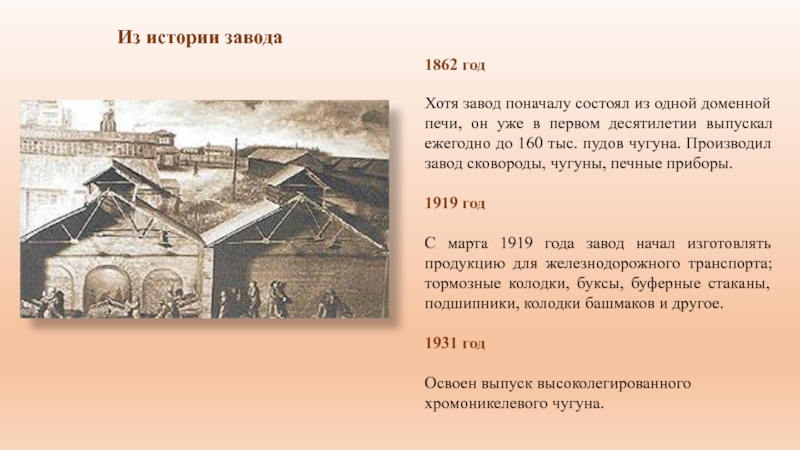 Из истории завода

1862 год

Хотя завод поначалу состоял из одной доменной печи, он уже в первом десятилетии выпускал ежегодно до 160 тыс. пудов чугуна. Производил завод сковороды, чугуны, печные приборы.

1919 год

С марта 1919 года завод начал изготовлять продукцию для железнодорожного транспорта; тормозные колодки, буксы, буферные стаканы, подшипники, колодки башмаков и другое.

1931 год

Освоен выпуск высоколегированного хромоникелевого чугуна.